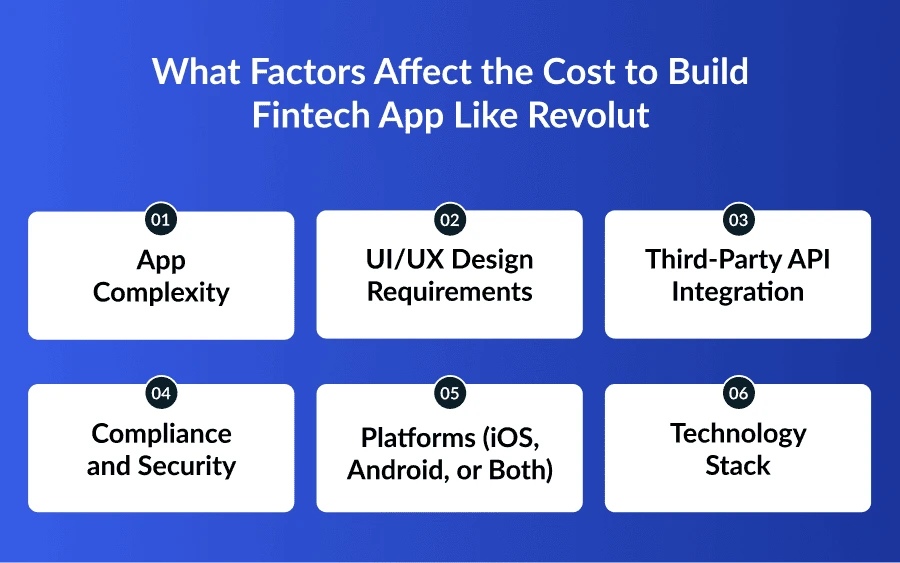 What Factors Affect the Cost to Build Fintech App Like Revolut

01
App Complexity

02
UI/UX Design Requirements

03
Third-Party API Integration

04
Compliance and Security

05
Platforms (iOS, Android, or Both)

06
Technology Stack